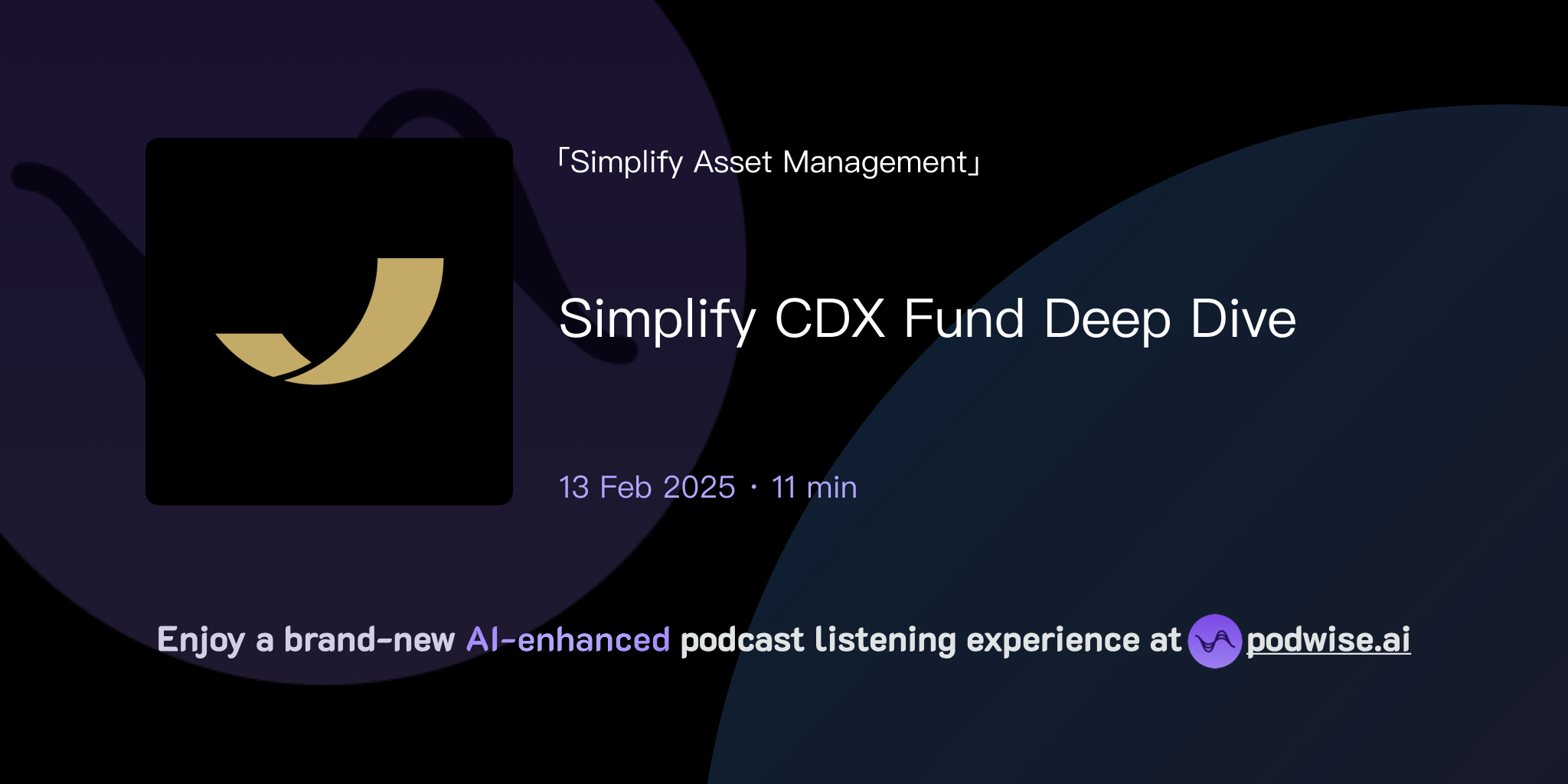 「Simplify Asset Management」

Simplify CDX Fund Deep Dive

13 Feb 2025 · 11 min

Enjoy a brand-new AI-enhanced podcast listening experience at podwise.ai